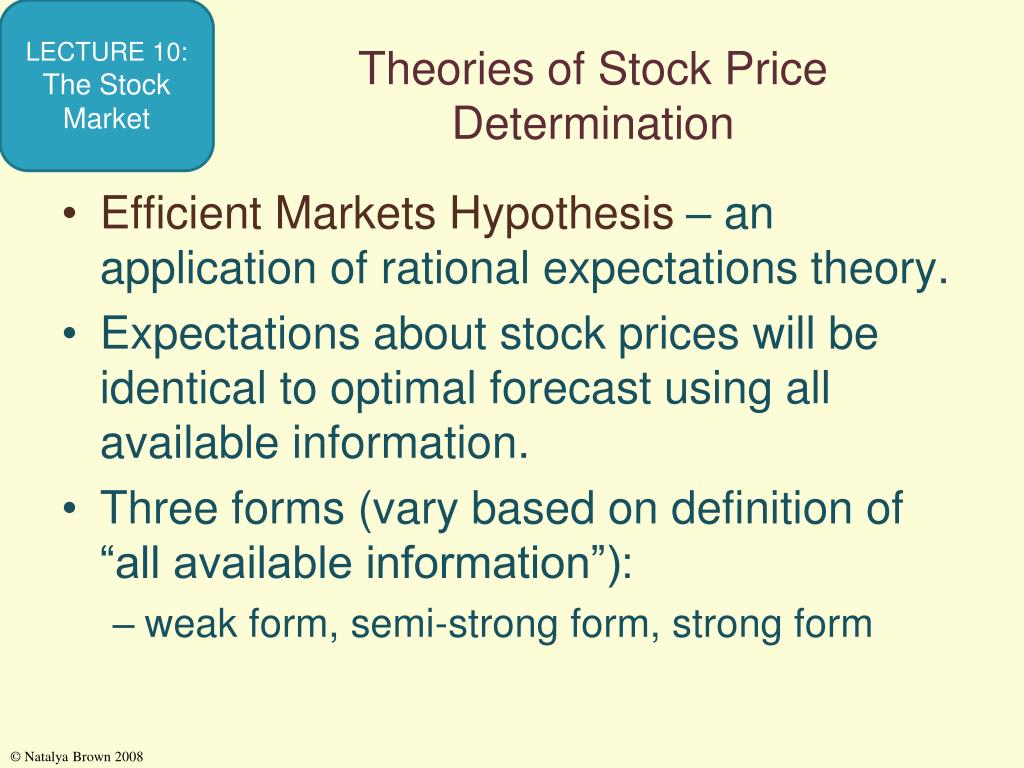 LECTURE 10:
The Stock
Market

Theories of Stock Price Determination

• Efficient Markets Hypothesis – an application of rational expectations theory.
• Expectations about stock prices will be identical to optimal forecast using all available information.
• Three forms (vary based on definition of “all available information”):
– weak form, semi-strong form, strong form

© Natalya Brown 2008